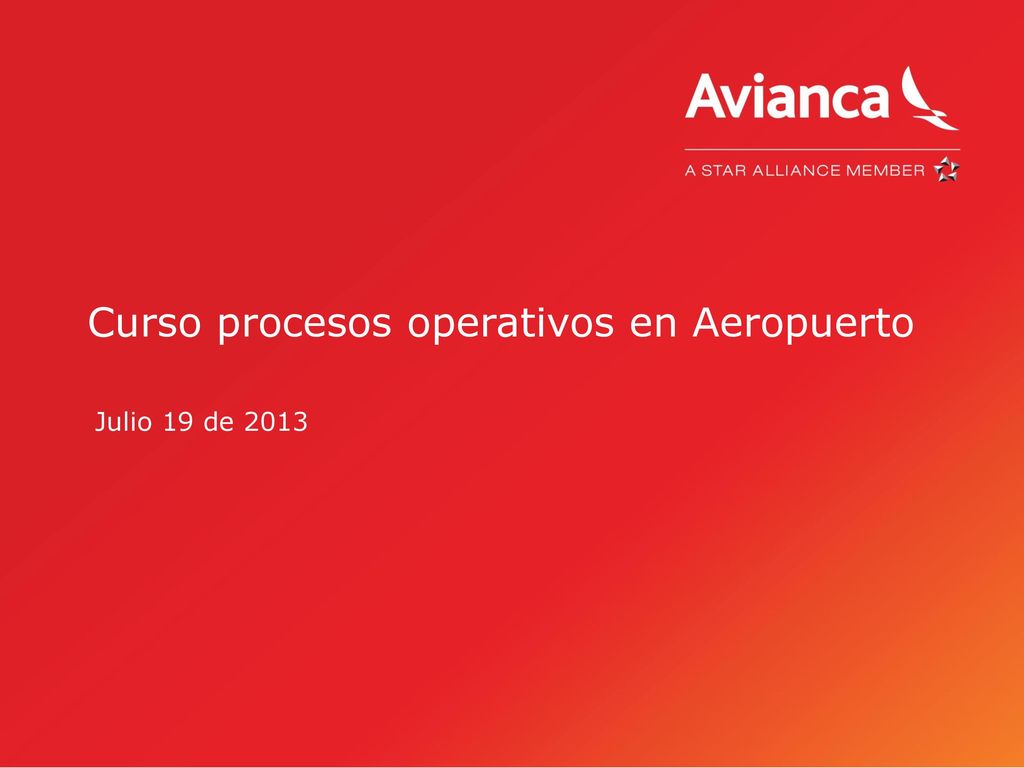 Avianca

A STAR ALLIANCE MEMBER

Curso procesos operativos en Aeropuerto

Julio 19 de 2013